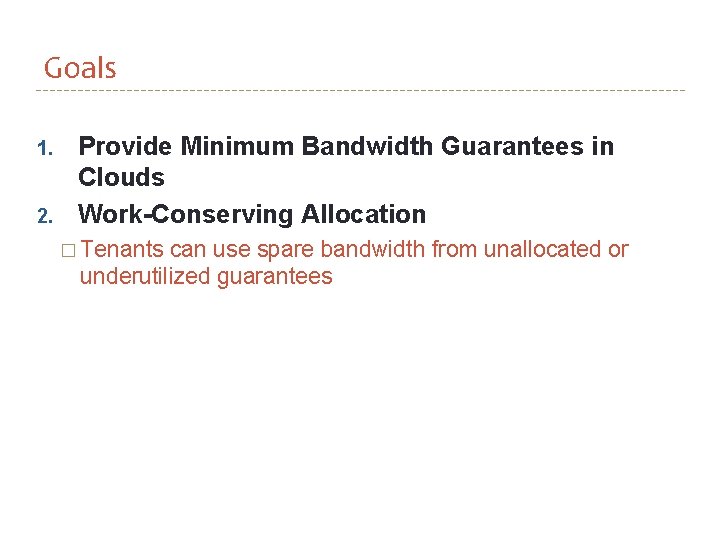 Goals

1. Provide Minimum Bandwidth Guarantees in Clouds
2. Work-Conserving Allocation
□ Tenants can use spare bandwidth from unallocated or underutilized guarantees